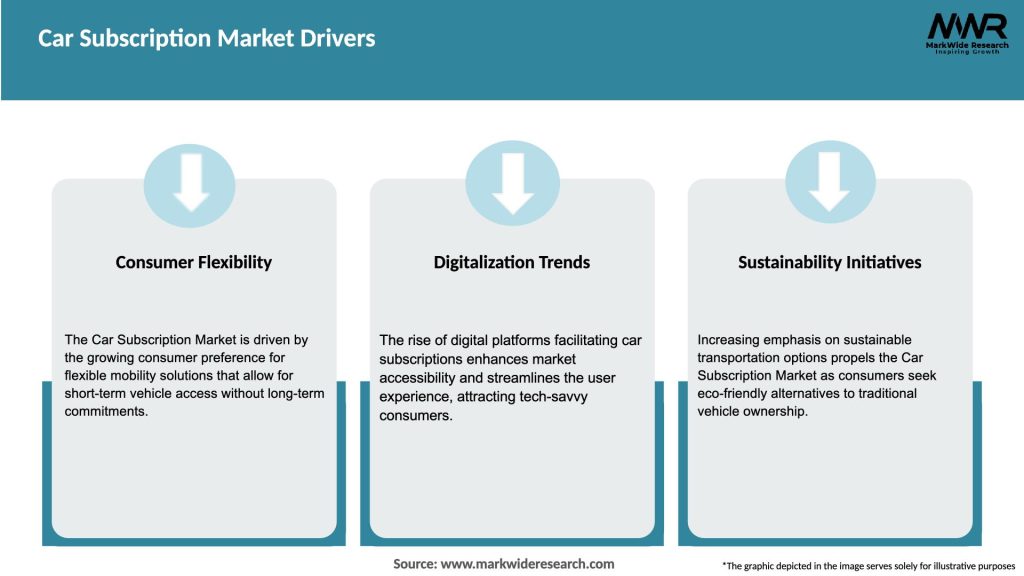 Car Subscription Market Drivers

MWR
MarkWide Research
Inspiring Growth

Consumer Flexibility

The Car Subscription Market is driven by the growing consumer preference for flexible mobility solutions that allow for short-term vehicle access without long-term commitments.

Digitalization Trends

The rise of digital platforms facilitating car subscriptions enhances market accessibility and streamlines the user experience, attracting tech-savvy consumers.

Sustainability Initiatives

Increasing emphasis on sustainable transportation options propels the Car Subscription Market as consumers seek eco-friendly alternatives to traditional vehicle ownership.

Source: www.markwideresearch.com

*The graphic depicted in the image serves solely for illustrative purposes